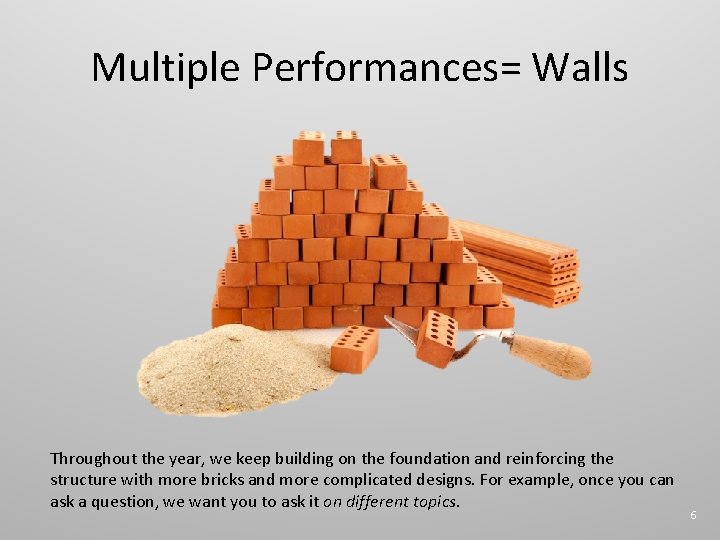 Multiple Performances= Walls

Throughout the year, we keep building on the foundation and reinforcing the structure with more bricks and more complicated designs. For example, once you can ask a question, we want you to ask it on different topics.

6